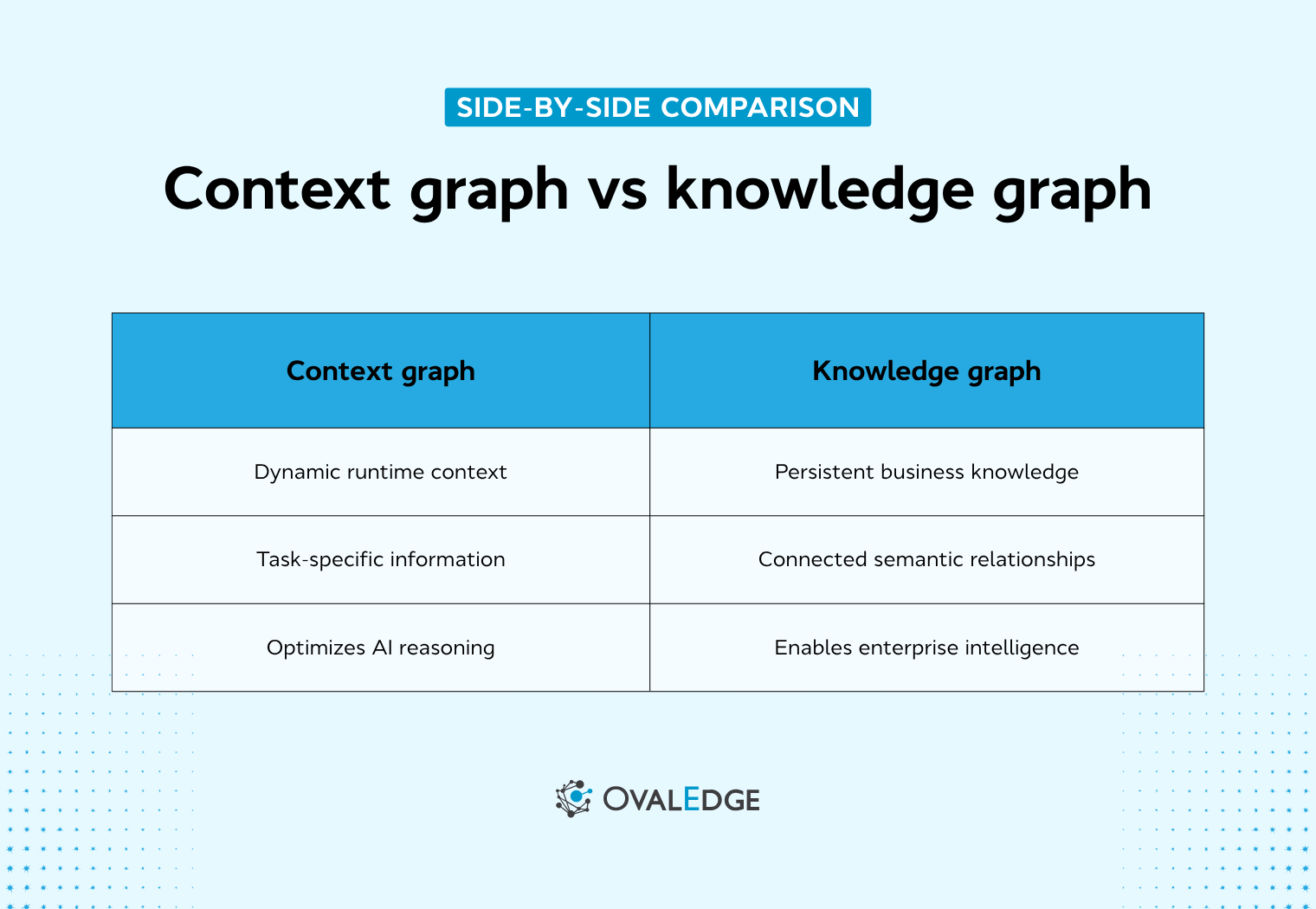 SIDE-BY-SIDE COMPARISON

Context graph vs knowledge graph

| Context graph | Knowledge graph |
|---|---|
| Dynamic runtime context | Persistent business knowledge |
| Task-specific information | Connected semantic relationships |
| Optimizes AI reasoning | Enables enterprise intelligence |

OVALEDGE